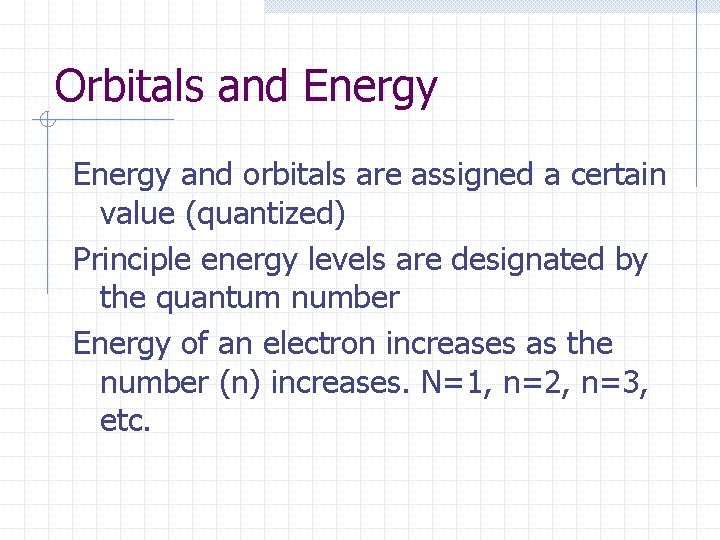 Orbitals and Energy

Energy and orbitals are assigned a certain value (quantized)

Principle energy levels are designated by the quantum number

Energy of an electron increases as the number (n) increases. N=1, n=2, n=3, etc.